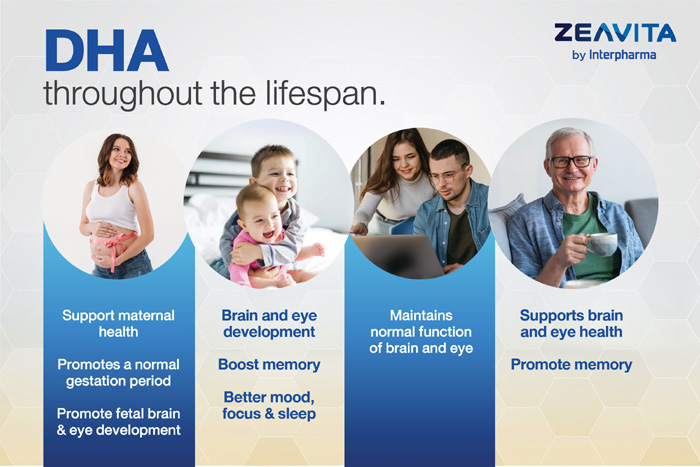 DHA
throughout the lifespan.

ZEAVITA
by Interpharma

Support maternal health

Promotes a normal gestation period

Promote fetal brain & eye development

Brain and eye development

Boost memory

Better mood, focus & sleep

Maintains normal function of brain and eye

Supports brain and eye health

Promote memory